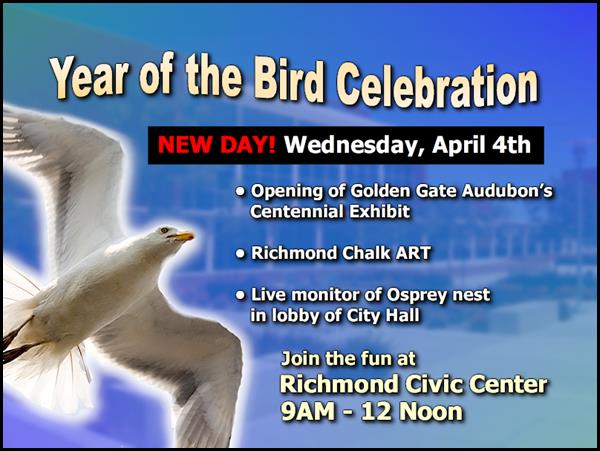 Year of the Bird Celebration

NEW DAY! Wednesday, April 4th

• Opening of Golden Gate Audubon's Centennial Exhibit

• Richmond Chalk ART

• Live monitor of Osprey nest in lobby of City Hall

Join the fun at
Richmond Civic Center
9AM - 12 Noon